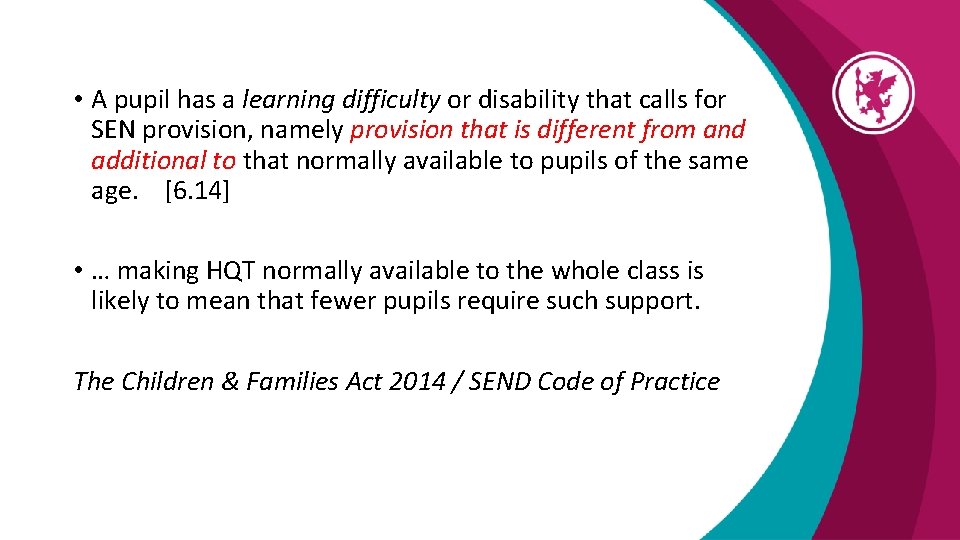 • A pupil has a learning difficulty or disability that calls for SEN provision, namely provision that is different from and additional to that normally available to pupils of the same age. [6.14]

• … making HQT normally available to the whole class is likely to mean that fewer pupils require such support.

The Children & Families Act 2014 / SEND Code of Practice